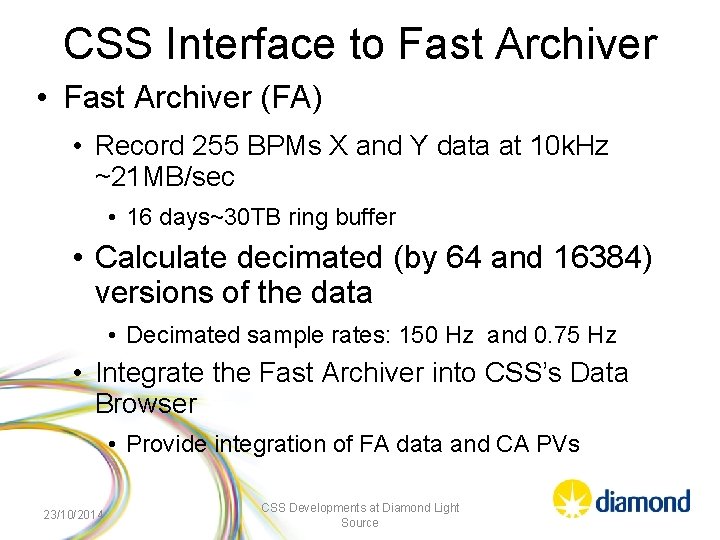 CSS Interface to Fast Archiver

• Fast Archiver (FA)
  • Record 255 BPMs X and Y data at 10kHz ~21MB/sec
    • 16 days~30TB ring buffer
  • Calculate decimated (by 64 and 16384) versions of the data
    • Decimated sample rates: 150 Hz and 0.75 Hz
  • Integrate the Fast Archiver into CSS's Data Browser
    • Provide integration of FA data and CA PVs

23/10/2014

CSS Developments at Diamond Light Source

diamond